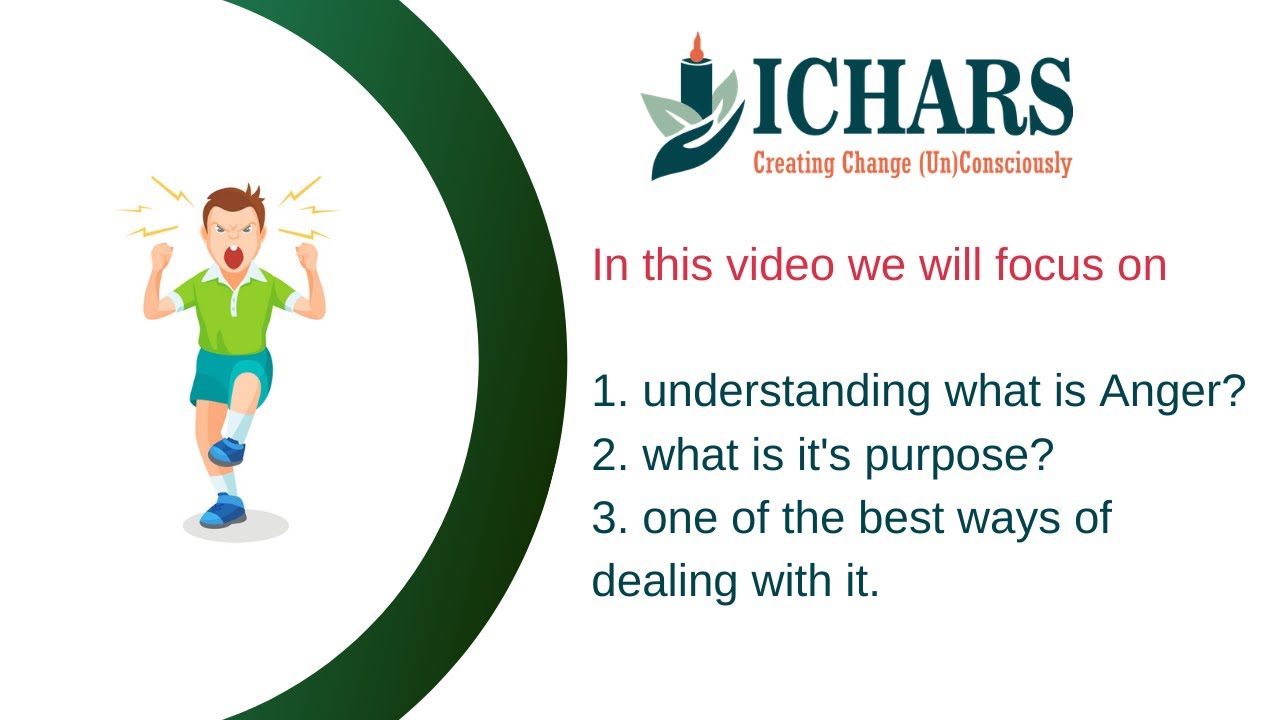 ICHARS
Creating Change (Un)Consciously

In this video we will focus on

1. understanding what is Anger?
2. what is it's purpose?
3. one of the best ways of dealing with it.